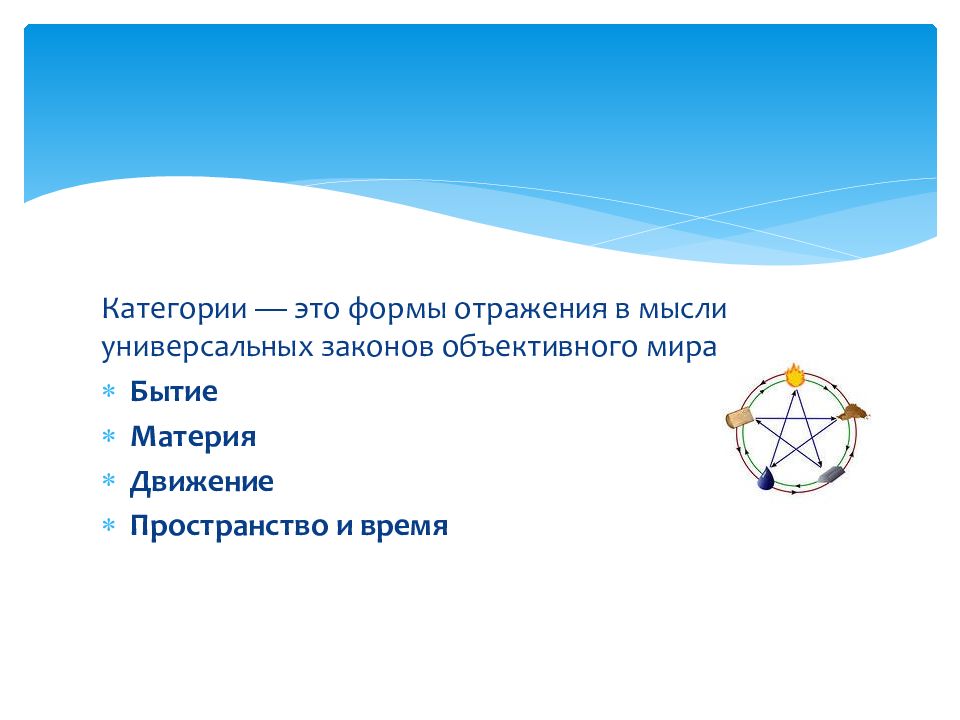 Категории — это формы отражения в мысли универсальных законов объективного мира

* Бытие
* Материя
* Движение
* Пространство и время